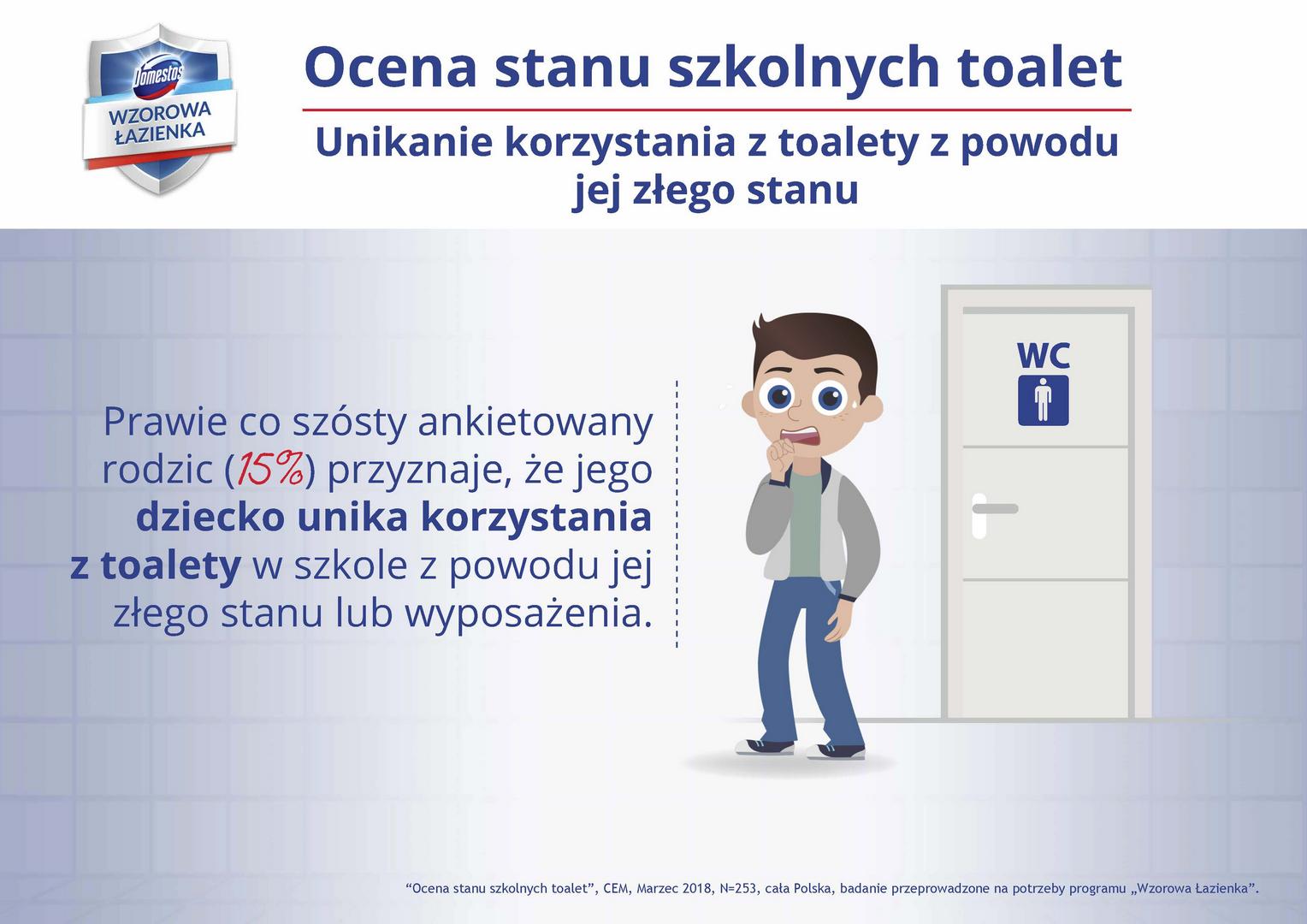 Domestos
WZOROWA ŁAZIENKA

Ocena stanu szkolnych toalet

Unikanie korzystania z toalety z powodu jej złego stanu

Prawie co szósty ankietowany rodzic (15%) przyznaje, że jego dziecko unika korzystania z toalety w szkole z powodu jej złego stanu lub wyposażenia.

WC

"Ocena stanu szkolnych toalet", CEM, Marzec 2018, N=253, cała Polska, badanie przeprowadzone na potrzeby programu „Wzorowa Łazienka".